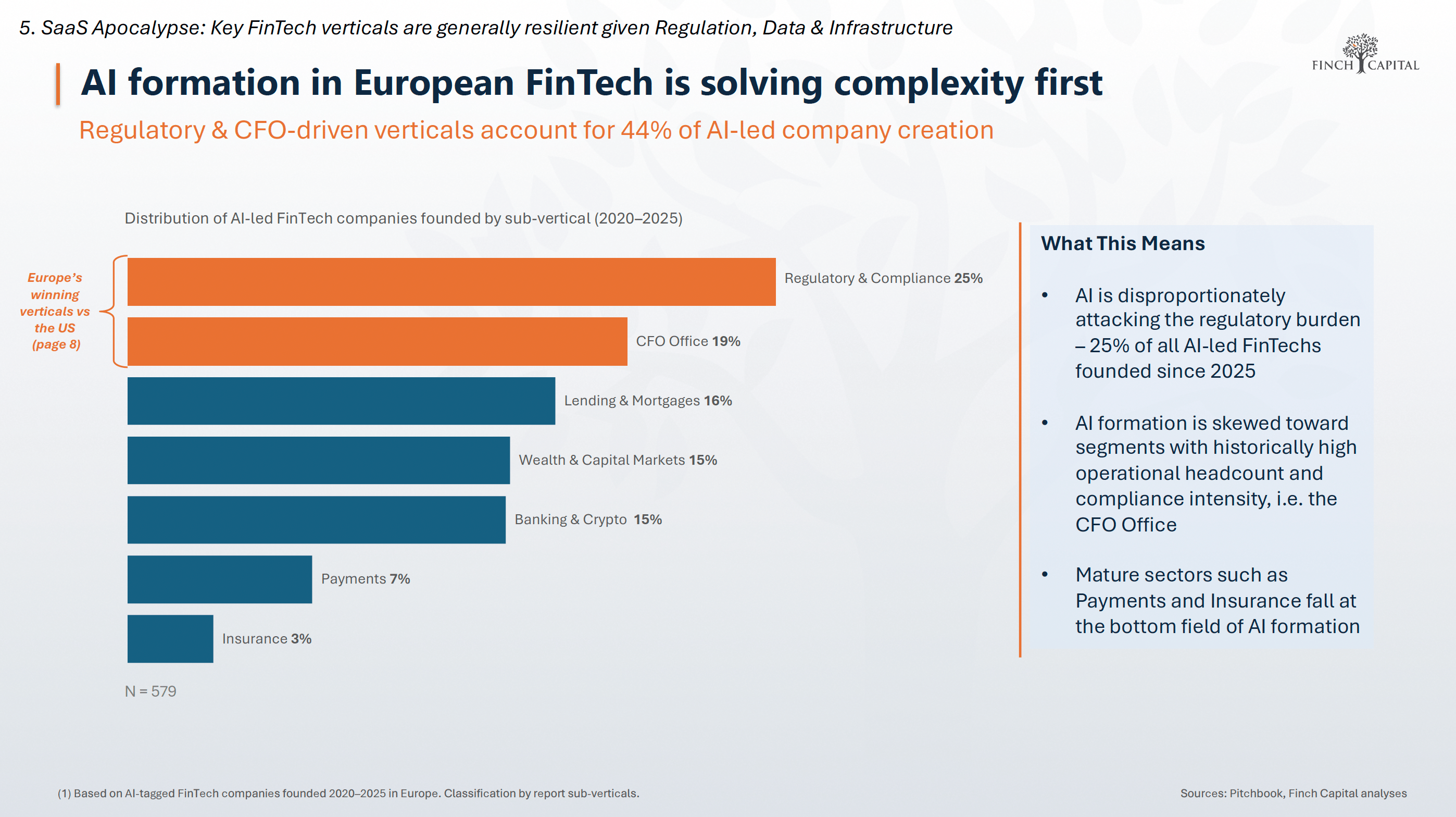 5. SaaS Apocalypse: Key FinTech verticals are generally resilient given Regulation, Data & Infrastructure

FINCH CAPITAL

AI formation in European FinTech is solving complexity first

Regulatory & CFO-driven verticals account for 44% of AI-led company creation

Distribution of AI-led FinTech companies founded by sub-vertical (2020–2025)

Europe's winning verticals vs the US (page 8)

Regulatory & Compliance 25%

CFO Office 19%

Lending & Mortgages 16%

Wealth & Capital Markets 15%

Banking & Crypto 15%

Payments 7%

Insurance 3%

N = 579

What This Means

• AI is disproportionately attacking the regulatory burden – 25% of all AI-led FinTechs founded since 2025

• AI formation is skewed toward segments with historically high operational headcount and compliance intensity, i.e. the CFO Office

• Mature sectors such as Payments and Insurance fall at the bottom field of AI formation

(1) Based on AI-tagged FinTech companies founded 2020–2025 in Europe. Classification by report sub-verticals.

Sources: Pitchbook, Finch Capital analyses